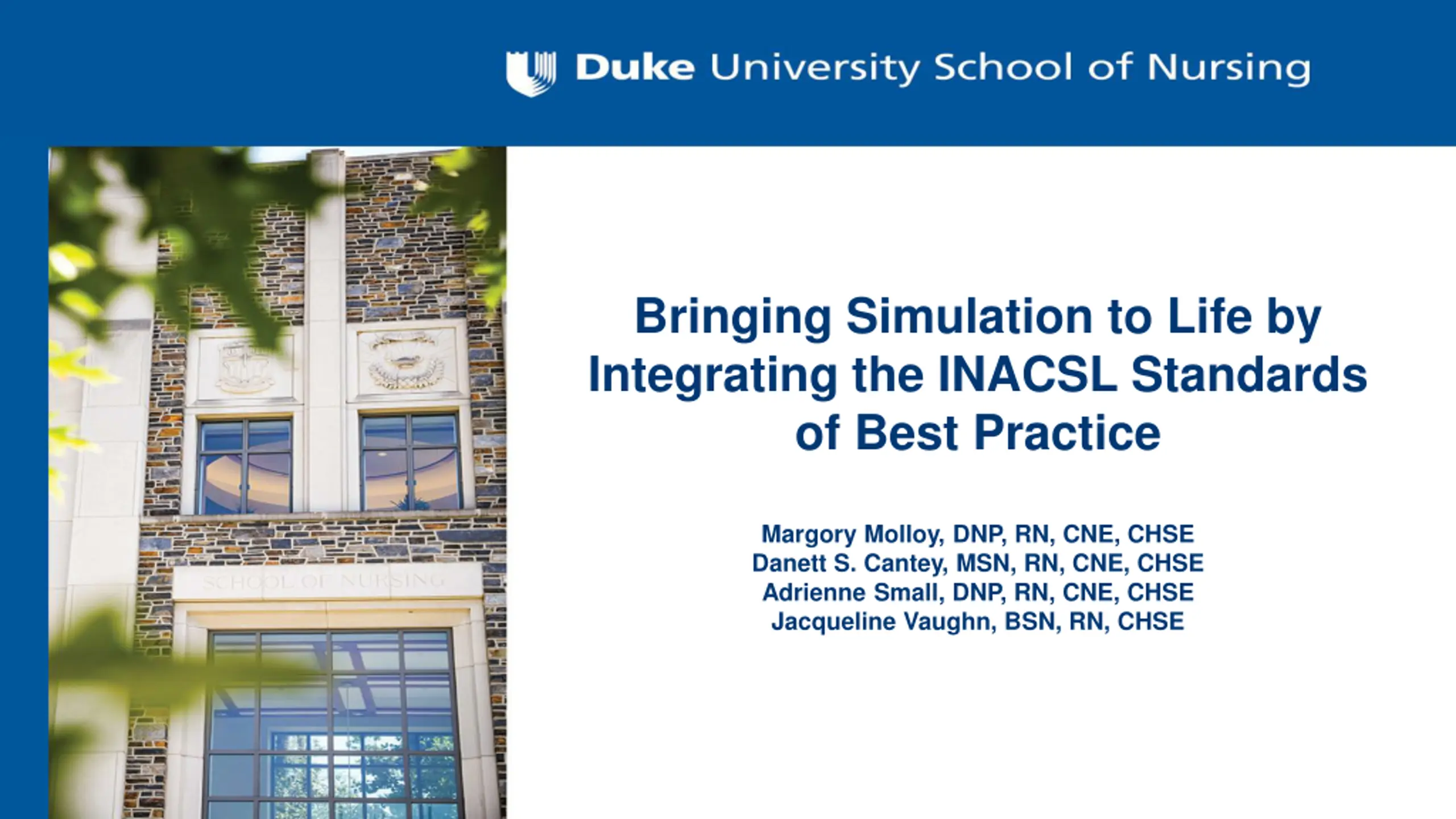 Duke University School of Nursing

SCHOOL OF NURSING

Bringing Simulation to Life by Integrating the INACSL Standards of Best Practice

Margory Molloy, DNP, RN, CNE, CHSE
Danett S. Cantey, MSN, RN, CNE, CHSE
Adrienne Small, DNP, RN, CNE, CHSE
Jacqueline Vaughn, BSN, RN, CHSE